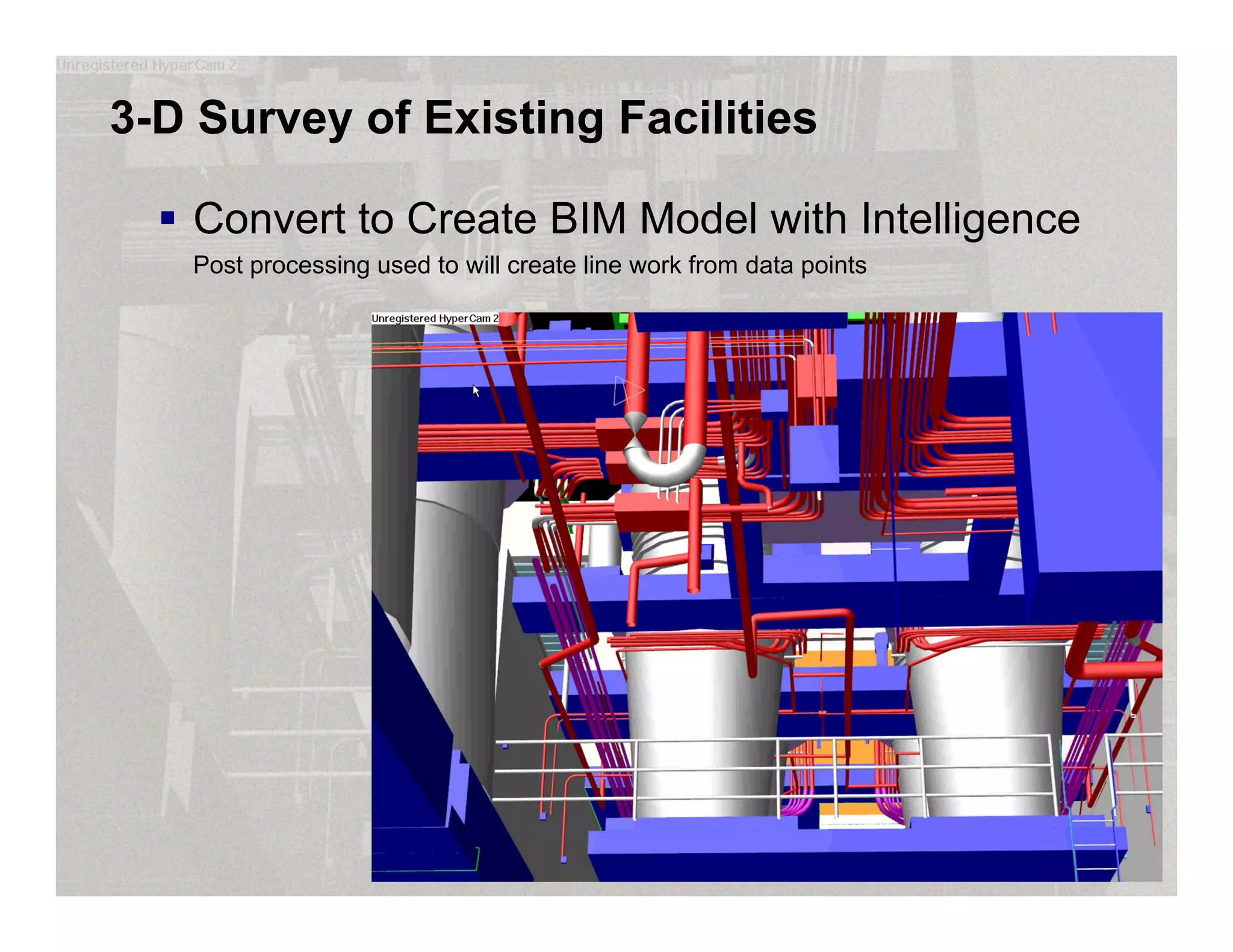 Unregistered HyperCam 2

3-D Survey of Existing Facilities

▪ Convert to Create BIM Model with Intelligence

Post processing used to will create line work from data points

Unregistered HyperCam 2